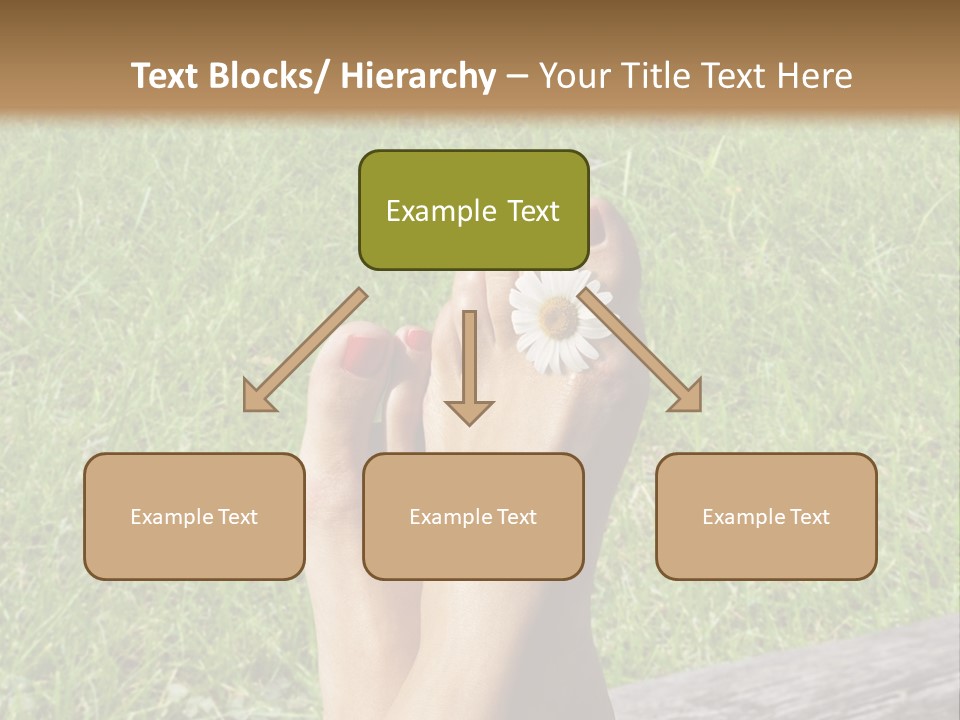 Text Blocks/ Hierarchy – Your Title Text Here

Example Text

Example Text

Example Text

Example Text